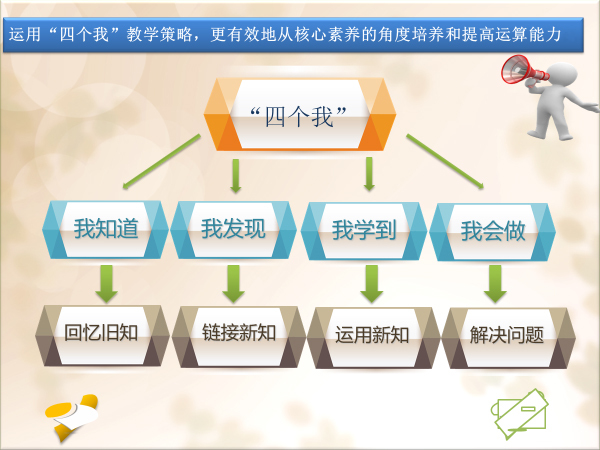 运用“四个我”教学策略，更有效地从核心素养的角度培养和提高运算能力

“四个我”

我知道
我发现
我学到
我会做

回忆旧知
链接新知
运用新知
解决问题